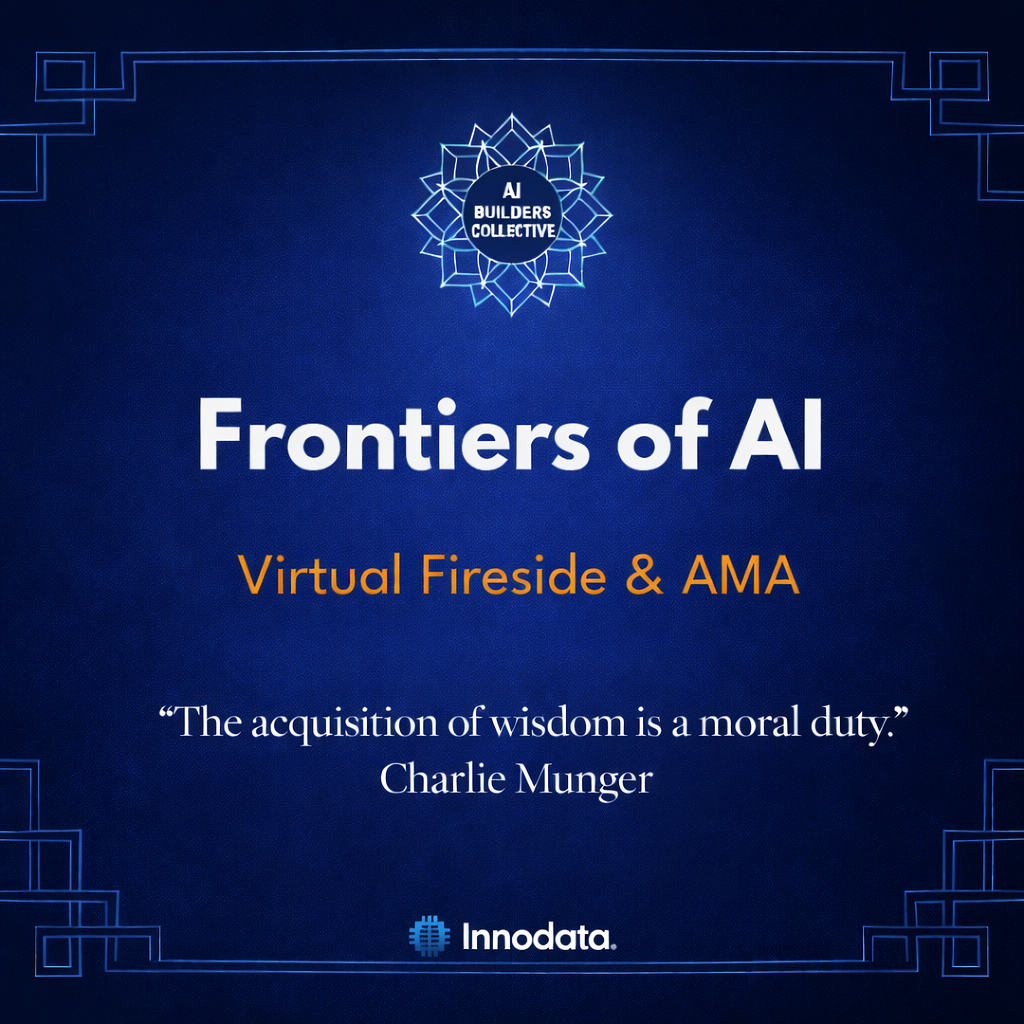 AI BUILDERS COLLECTIVE

Frontiers of AI

Virtual Fireside & AMA

“The acquisition of wisdom is a moral duty.”
Charlie Munger

Innodata.